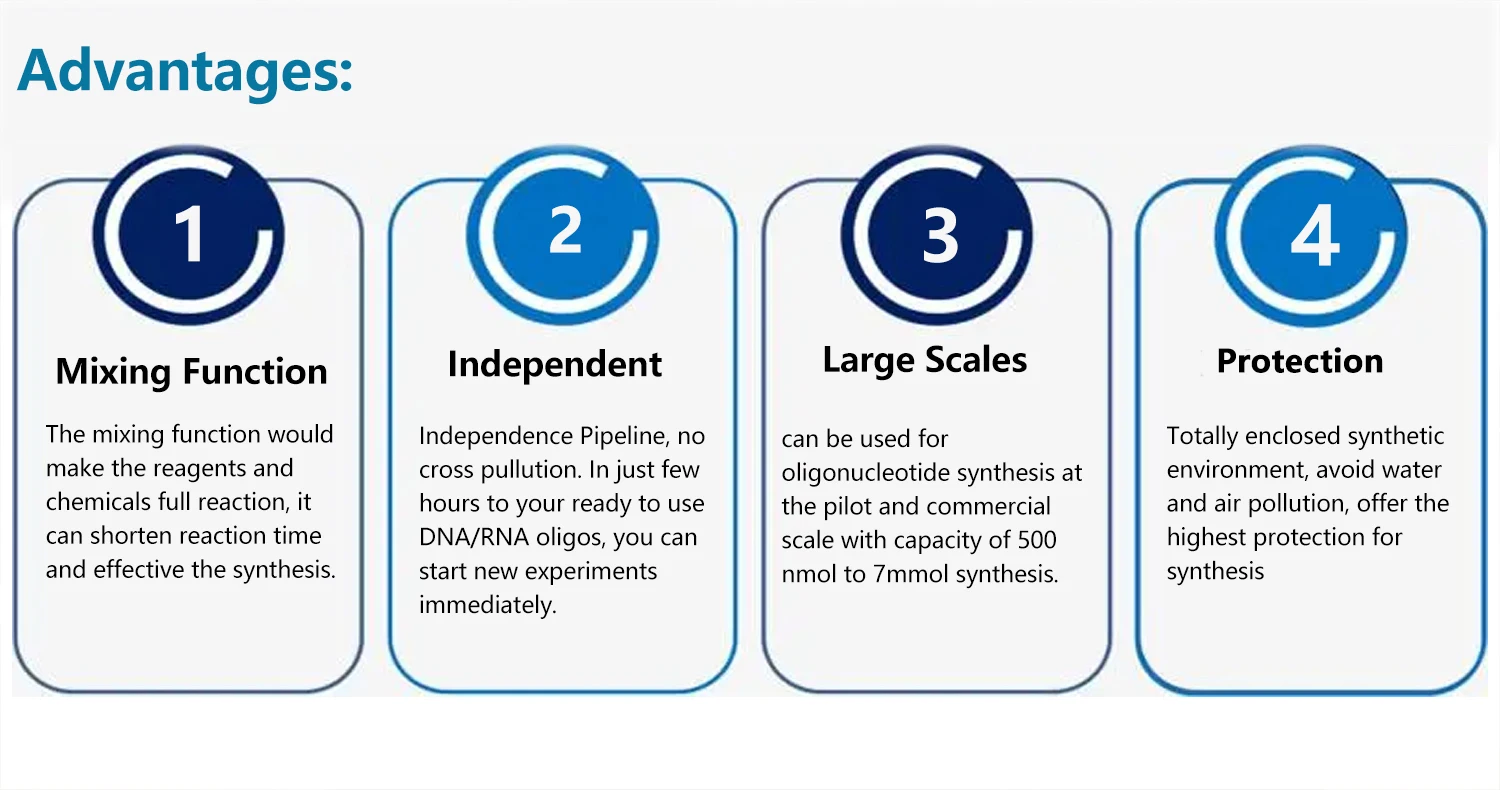 Advantages:

1

Mixing Function

The mixing function would make the reagents and chemicals full reaction, it can shorten reaction time and effective the synthesis.

2

Independent

Independence Pipeline, no cross pullution. In just few hours to your ready to use DNA/RNA oligos, you can start new experiments immediately.

3

Large Scales

can be used for oligonucleotide synthesis at the pilot and commercial scale with capacity of 500 nmol to 7mmol synthesis.

4

Protection

Totally enclosed synthetic environment, avoid water and air pollution, offer the highest protection for synthesis